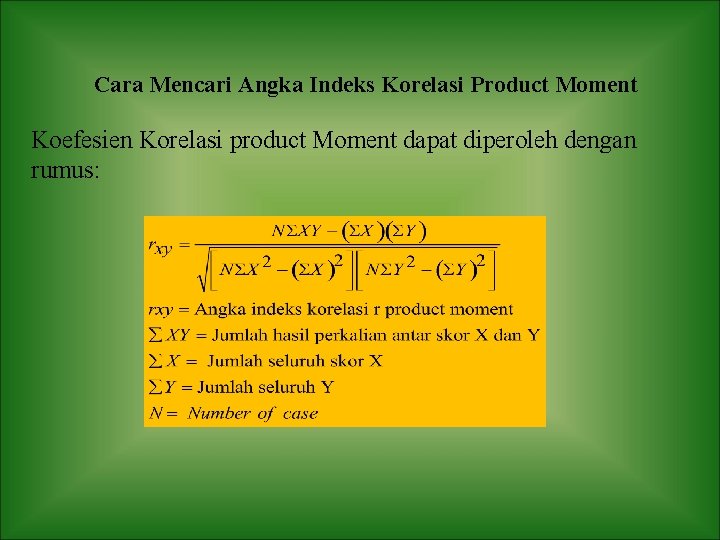 Cara Mencari Angka Indeks Korelasi Product Moment

Koefesien Korelasi product Moment dapat diperoleh dengan rumus:

$r_{xy} = \frac{N\Sigma XY - (\Sigma X)(\Sigma Y)}{\sqrt{\left[N\Sigma X^2 - (\Sigma X)^2\right]\left[N\Sigma Y^2 - (\Sigma Y)^2\right]}}$

$rxy$ = Angka indeks korelasi r product moment
$\sum XY$ = Jumlah hasil perkalian antar skor X dan Y
$\sum X$ = Jumlah seluruh skor X
$\sum Y$ = Jumlah seluruh Y
$N$ = Number of case